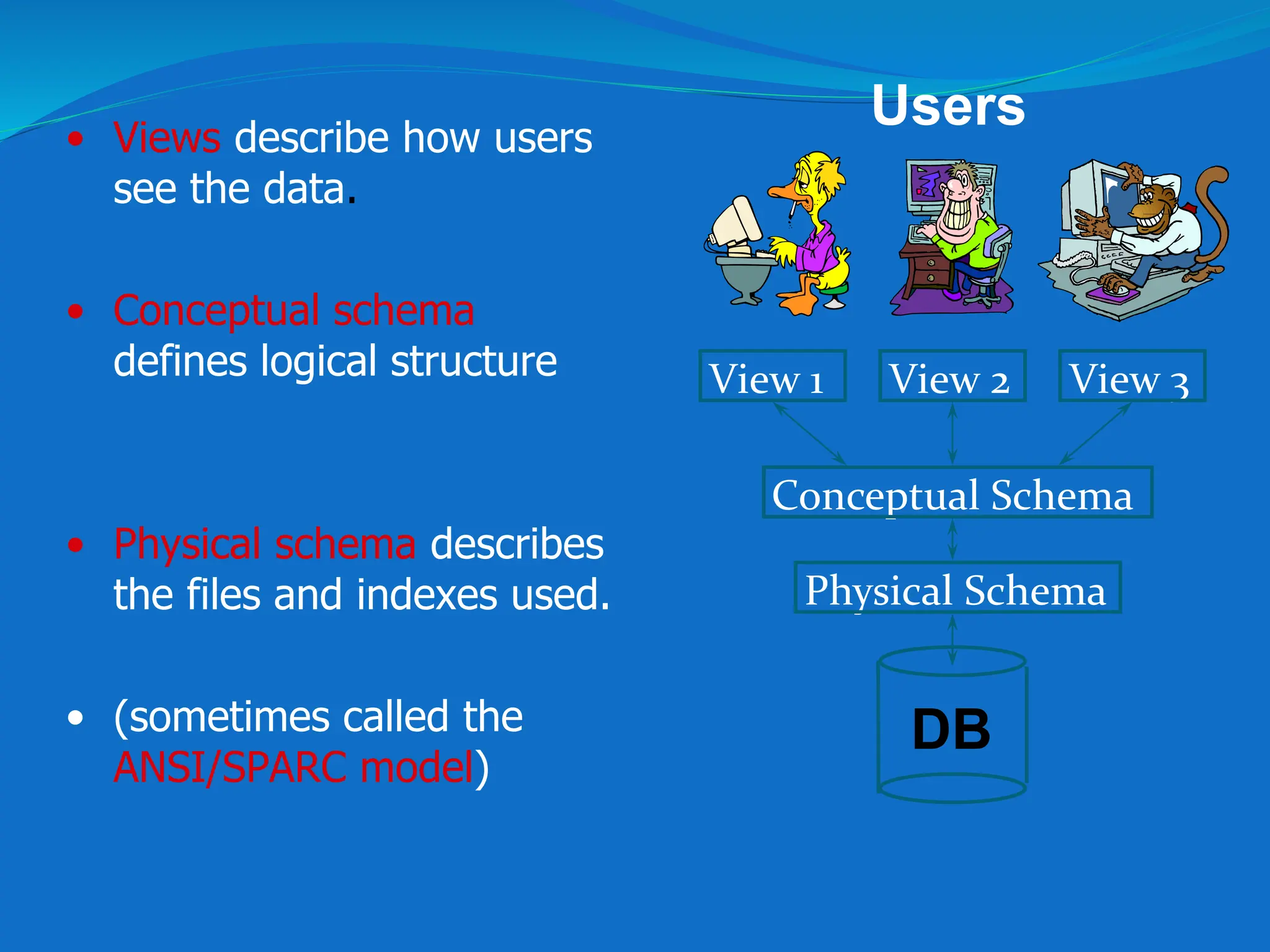 • Views describe how users see the data.

• Conceptual schema defines logical structure

• Physical schema describes the files and indexes used.

• (sometimes called the ANSI/SPARC model)

Users

View 1

View 2

View 3

Conceptual Schema

Physical Schema

DB